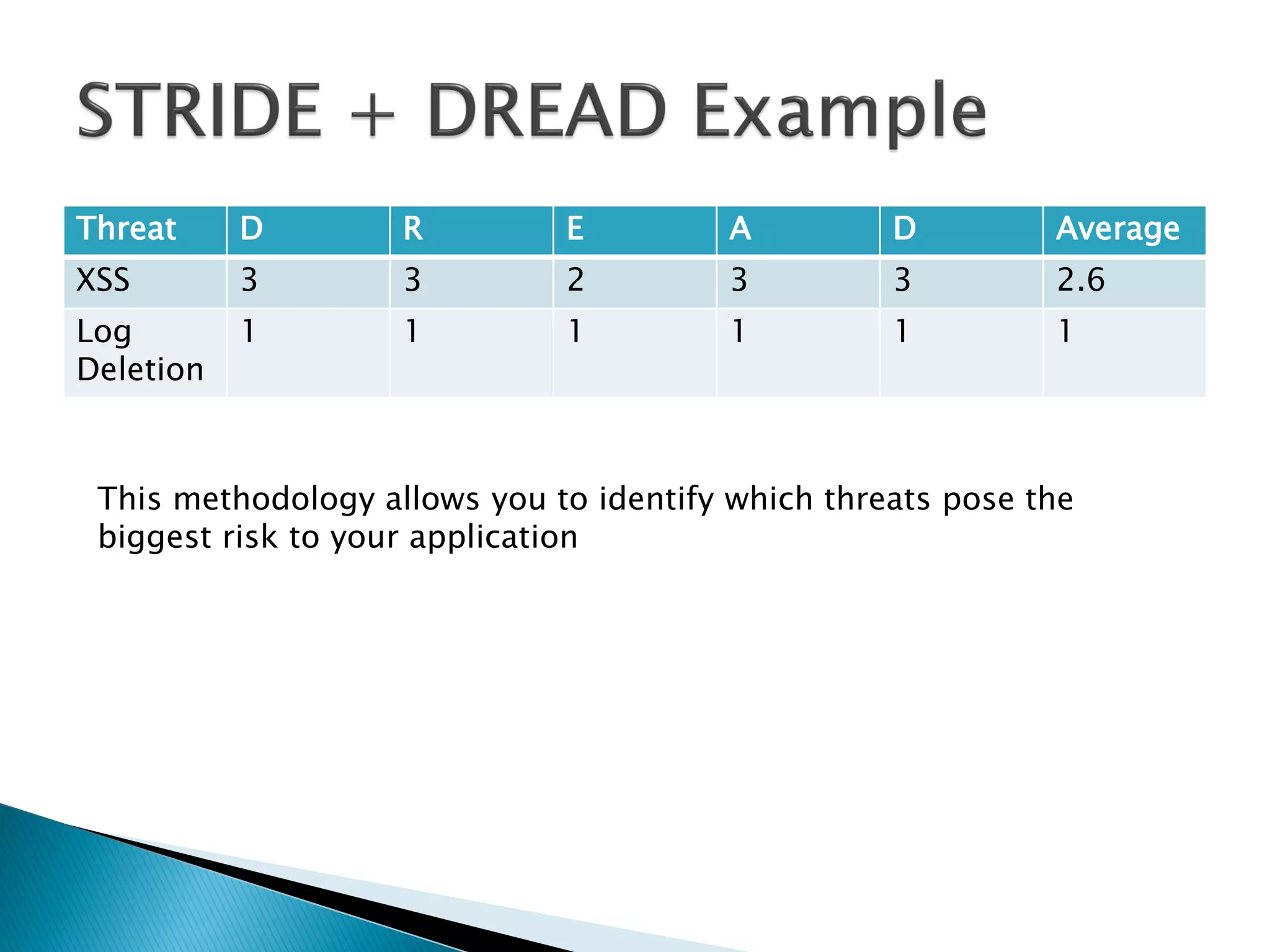 STRIDE + DREAD Example

| Threat | D | R | E | A | D | Average |
|---|---|---|---|---|---|---|
| XSS | 3 | 3 | 2 | 3 | 3 | 2.6 |
| Log Deletion | 1 | 1 | 1 | 1 | 1 | 1 |

This methodology allows you to identify which threats pose the biggest risk to your application